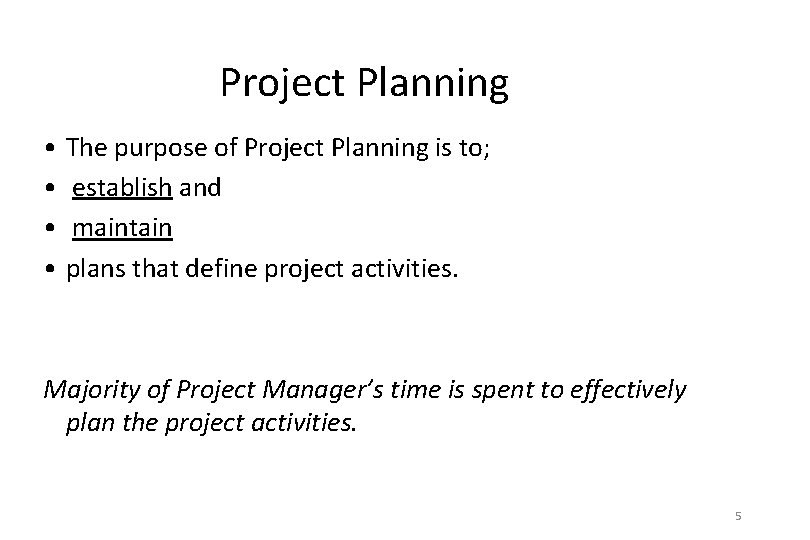 Project Planning

• The purpose of Project Planning is to;
• establish and
• maintain
• plans that define project activities.

Majority of Project Manager's time is spent to effectively plan the project activities.

5